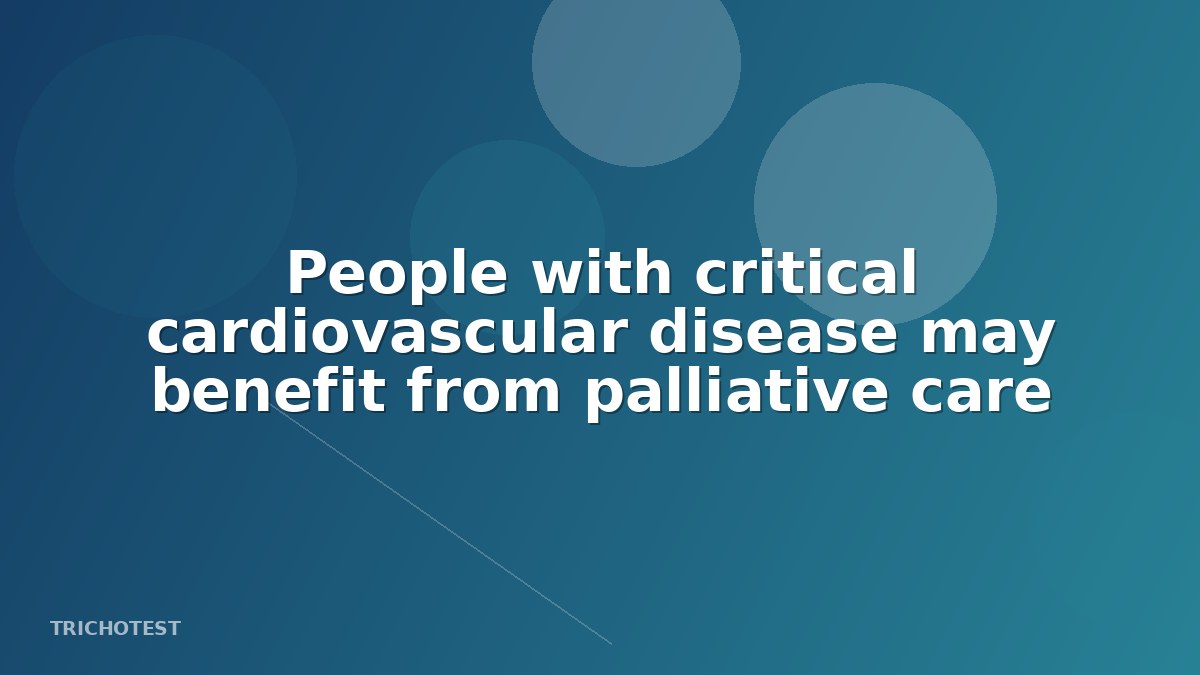 People with critical cardiovascular disease may benefit from palliative care

TRICHOTEST